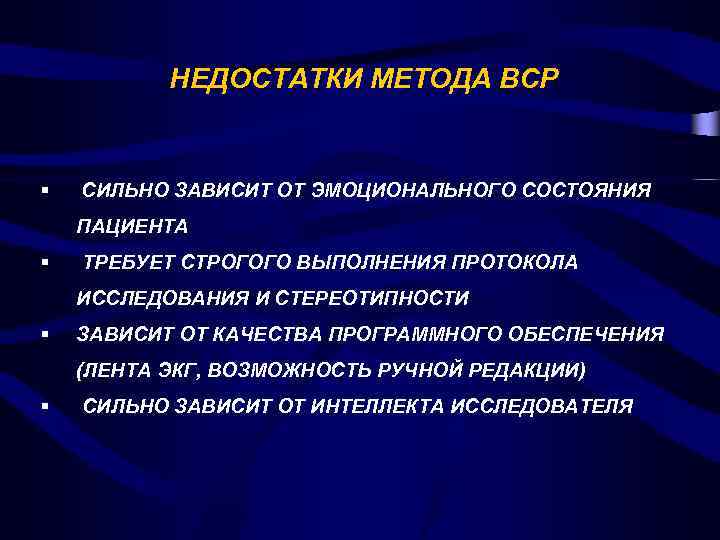 НЕДОСТАТКИ МЕТОДА ВСР

▪ СИЛЬНО ЗАВИСИТ ОТ ЭМОЦИОНАЛЬНОГО СОСТОЯНИЯ ПАЦИЕНТА
▪ ТРЕБУЕТ СТРОГОГО ВЫПОЛНЕНИЯ ПРОТОКОЛА ИССЛЕДОВАНИЯ И СТЕРЕОТИПНОСТИ
▪ ЗАВИСИТ ОТ КАЧЕСТВА ПРОГРАММНОГО ОБЕСПЕЧЕНИЯ (ЛЕНТА ЭКГ, ВОЗМОЖНОСТЬ РУЧНОЙ РЕДАКЦИИ)
▪ СИЛЬНО ЗАВИСИТ ОТ ИНТЕЛЛЕКТА ИССЛЕДОВАТЕЛЯ